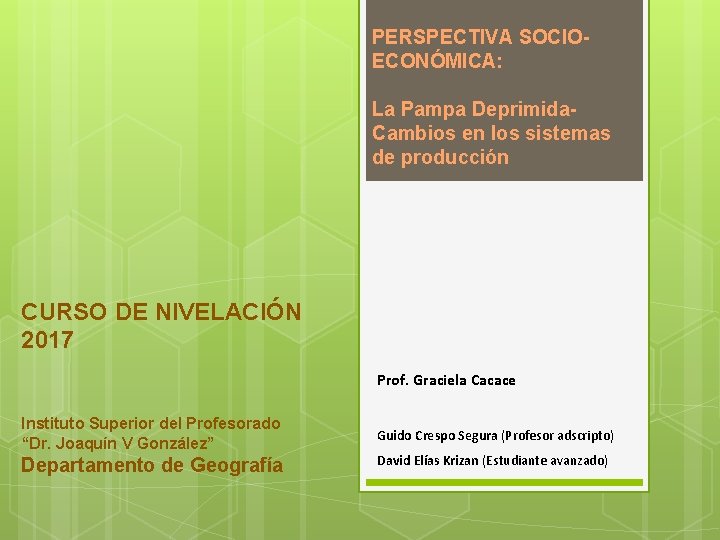 PERSPECTIVA SOCIO-ECONÓMICA:

La Pampa Deprimida-Cambios en los sistemas de producción

CURSO DE NIVELACIÓN 2017

Instituto Superior del Profesorado “Dr. Joaquín V González”
Departamento de Geografía

Prof. Graciela Cacace

Guido Crespo Segura (Profesor adscripto)
David Elías Krizan (Estudiante avanzado)